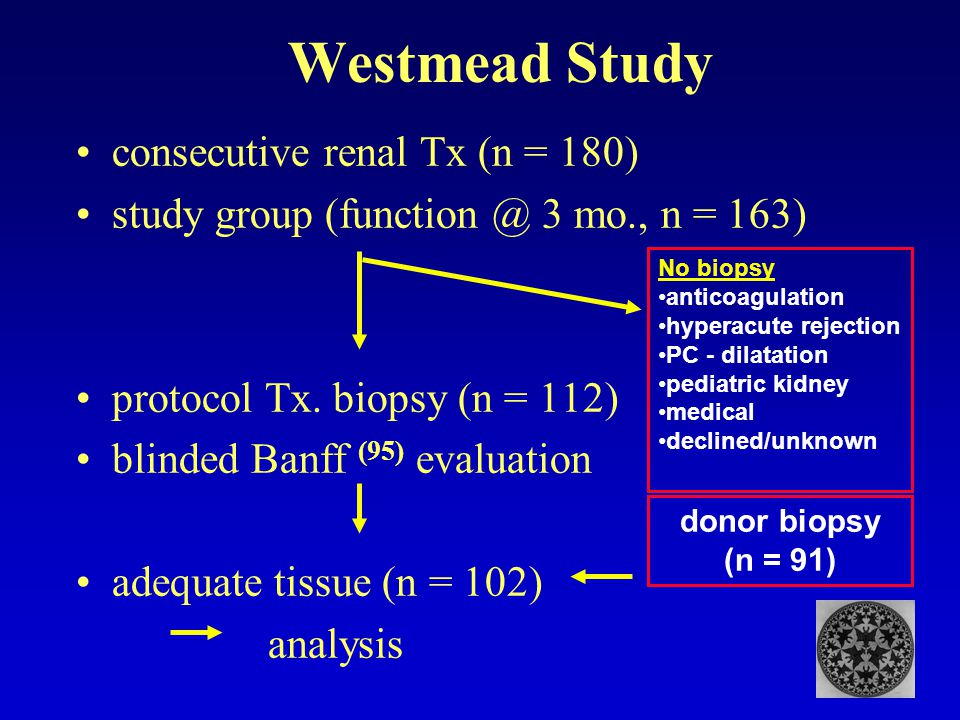 Westmead Study

• consecutive renal Tx (n = 180)
• study group (function @ 3 mo., n = 163)

No biopsy
•anticoagulation
•hyperacute rejection
•PC - dilatation
•pediatric kidney
•medical
•declined/unknown

• protocol Tx. biopsy (n = 112)
• blinded Banff $^{(95)}$ evaluation

donor biopsy
(n = 91)

• adequate tissue (n = 102)

analysis